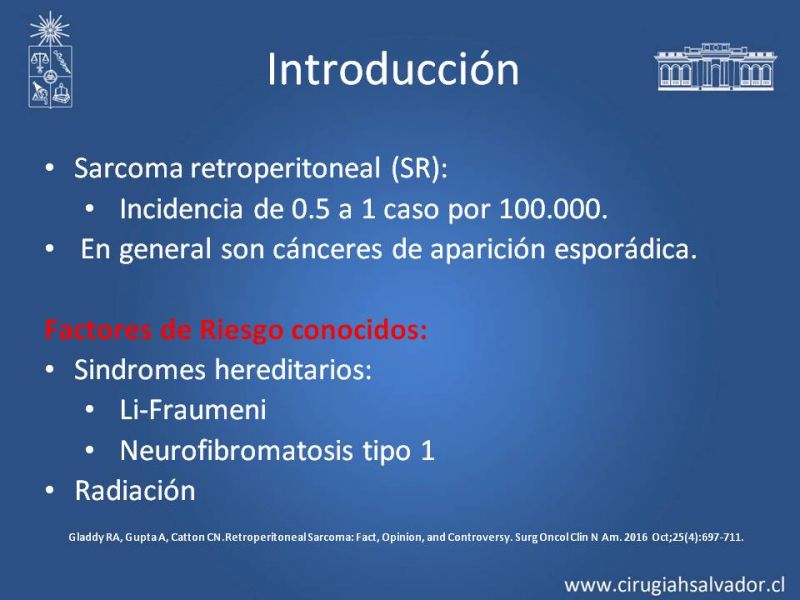 Introducción

• Sarcoma retroperitoneal (SR):
  • Incidencia de 0.5 a 1 caso por 100.000.
• En general son cánceres de aparición esporádica.

Factores de Riesgo conocidos:
• Sindromes hereditarios:
  • Li-Fraumeni
  • Neurofibromatosis tipo 1
• Radiación

Gladdy RA, Gupta A, Catton CN.Retroperitoneal Sarcoma: Fact, Opinion, and Controversy. Surg Oncol Clin N Am. 2016 Oct;25(4):697-711.

www.cirugiahsalvador.cl